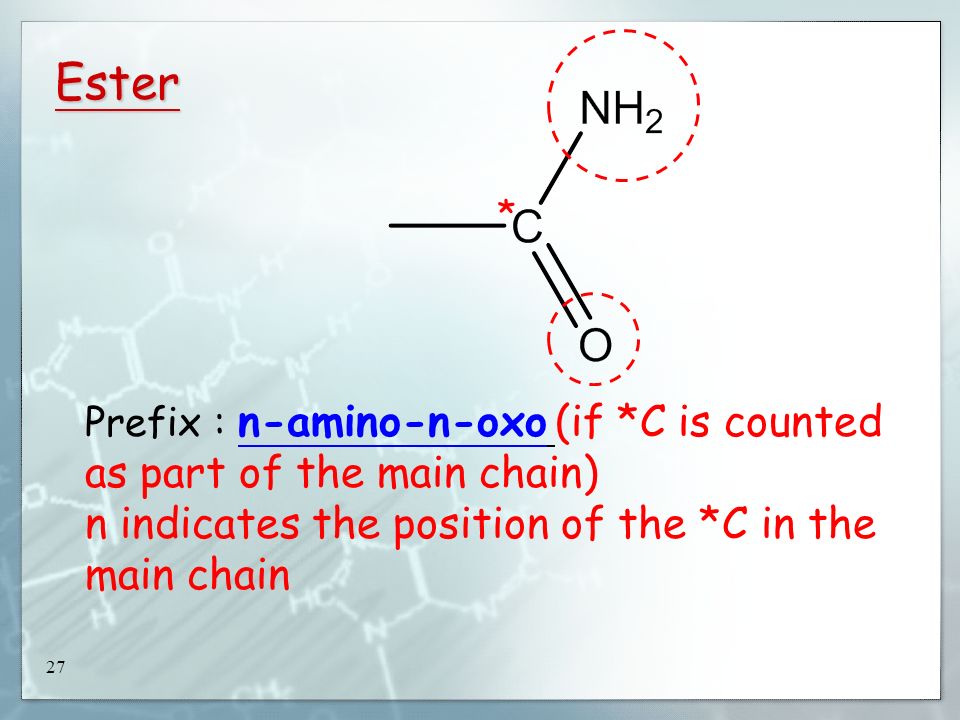 Ester

$NH_2$

*C

O

Prefix : n-amino-n-oxo (if *C is counted as part of the main chain)
n indicates the position of the *C in the main chain

27